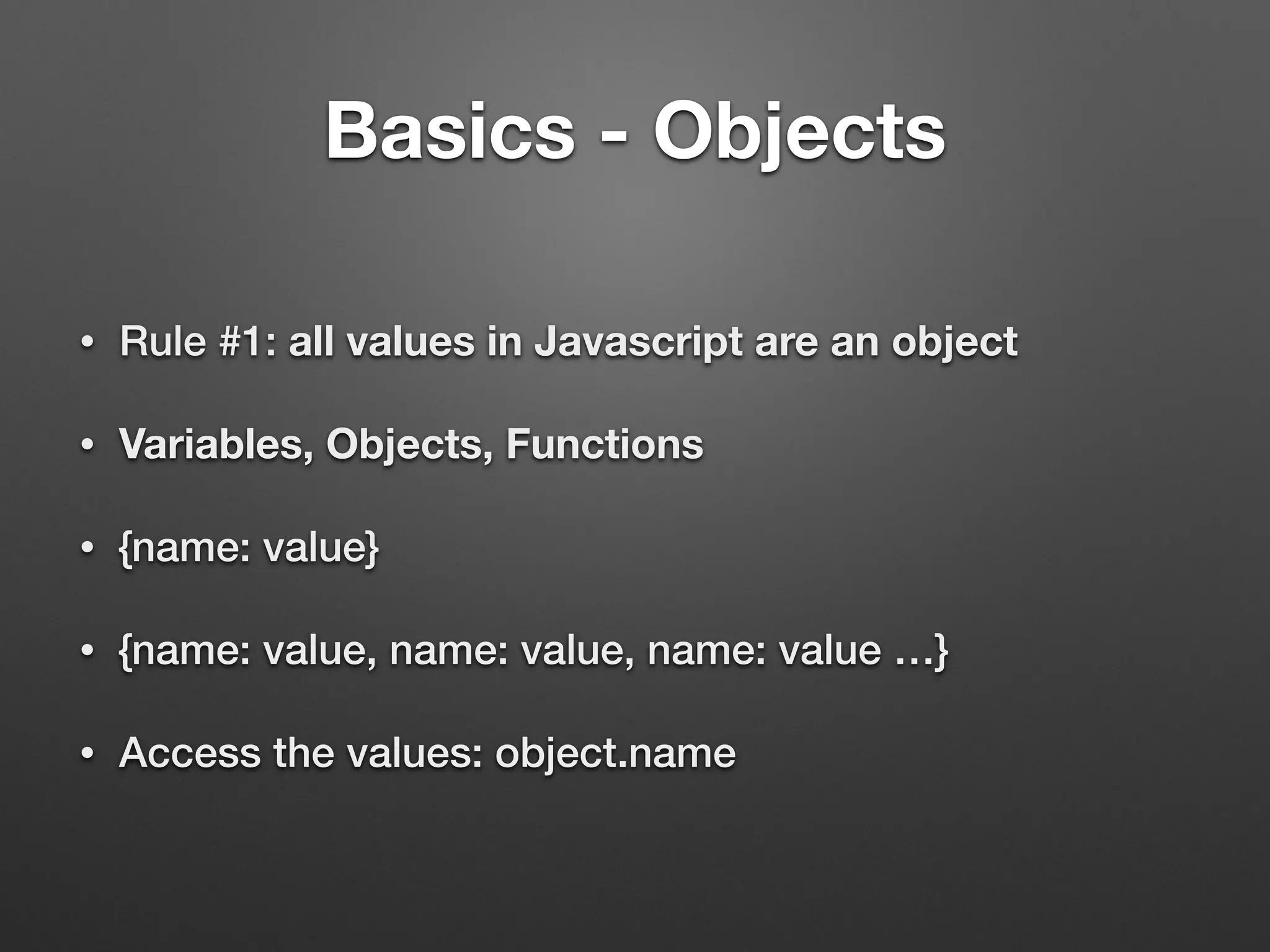 Basics - Objects

• Rule #1: all values in Javascript are an object

• Variables, Objects, Functions

• {name: value}

• {name: value, name: value, name: value …}

• Access the values: object.name